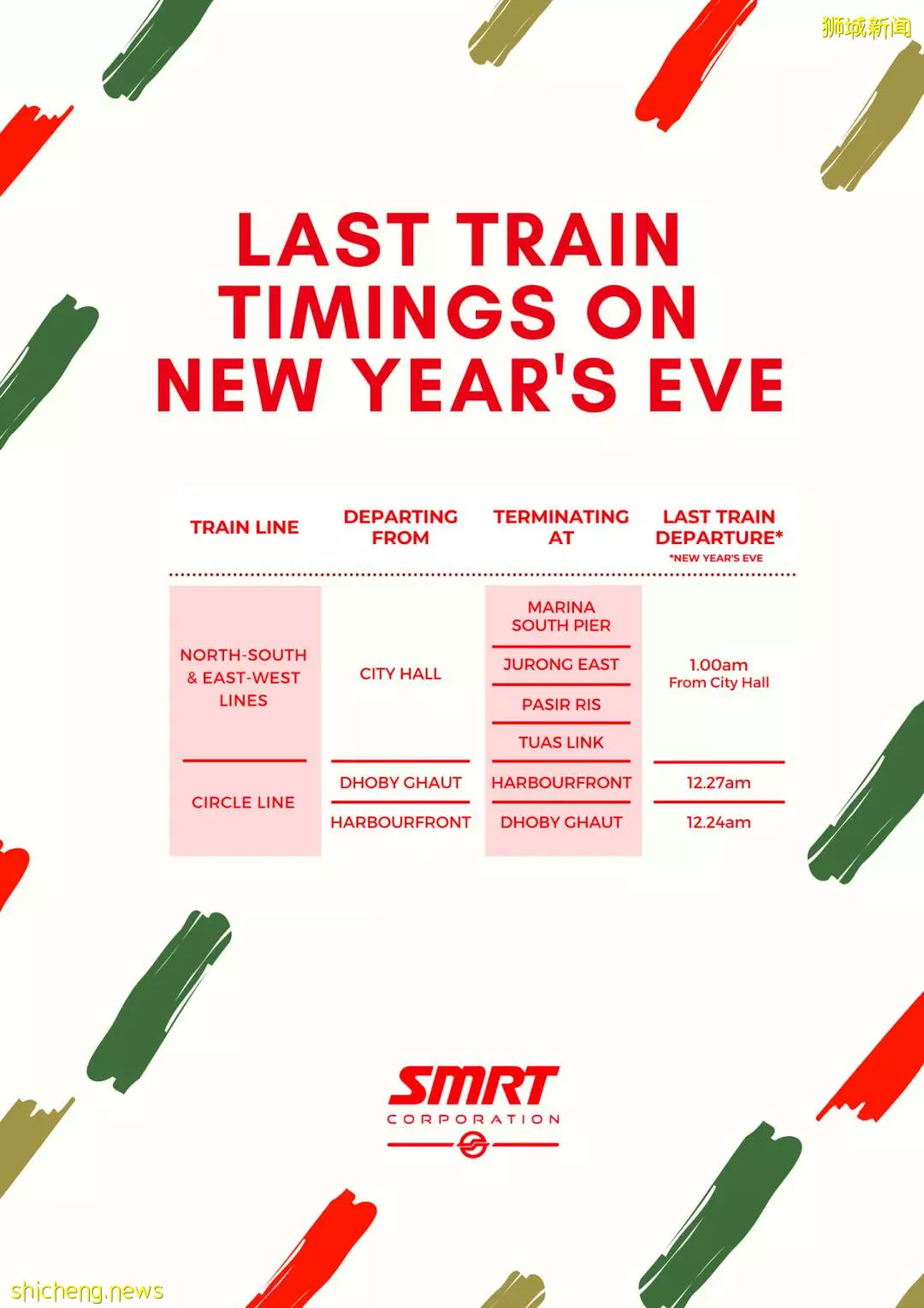 狮城新闻

LAST TRAIN TIMINGS ON NEW YEAR'S EVE

| TRAIN LINE | DEPARTING FROM | TERMINATING AT | LAST TRAIN DEPARTURE* *NEW YEAR'S EVE |
|---|---|---|---|
| NORTH-SOUTH & EAST-WEST LINES | CITY HALL | MARINA SOUTH PIER | 1.00am From City Hall |
| | | JURONG EAST | |
| | | PASIR RIS | |
| | | TUAS LINK | |
| CIRCLE LINE | DHOBY GHAUT | HARBOURFRONT | 12.27am |
| | HARBOURFRONT | DHOBY GHAUT | 12.24am |

SMRT CORPORATION

shicheng.news